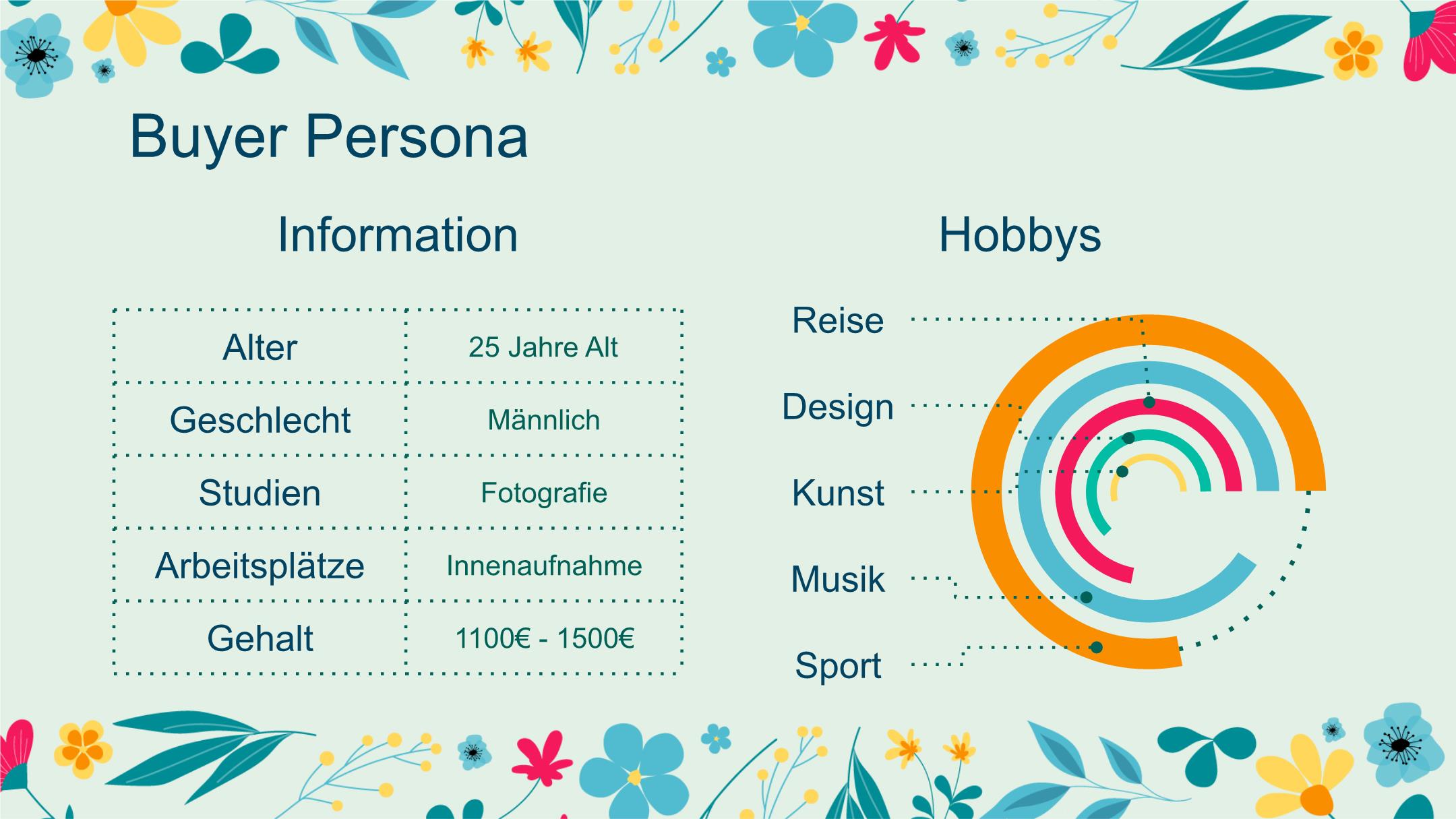 Buyer Persona

Information

| Alter | 25 Jahre Alt |
|---|---|
| Geschlecht | Männlich |
| Studien | Fotografie |
| Arbeitsplätze | Innenaufnahme |
| Gehalt | 1100€ - 1500€ |

Hobbys

Reise

Design

Kunst

Musik

Sport